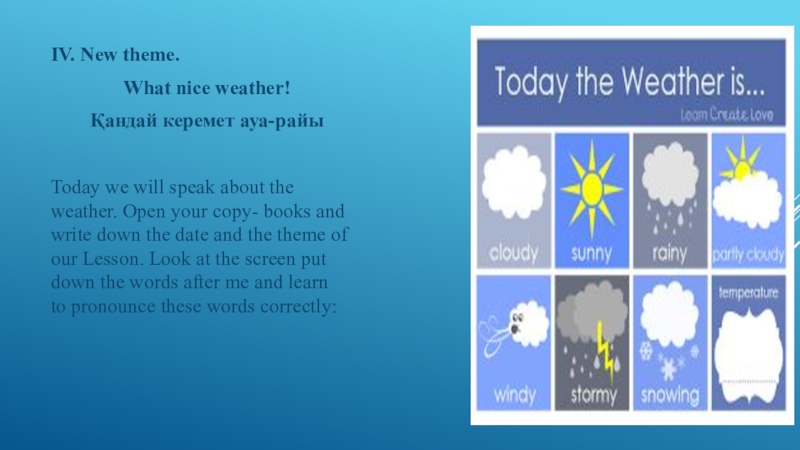 IV. New theme.

What nice weather!

Қандай керемет ауа-райы

Today we will speak about the weather. Open your copy- books and write down the date and the theme of our Lesson. Look at the screen put down the words after me and learn to pronounce these words correctly:

Today the Weather is...

Learn Create Love

cloudy

sunny

rainy

partly cloudy

windy

stormy

snowing

temperature